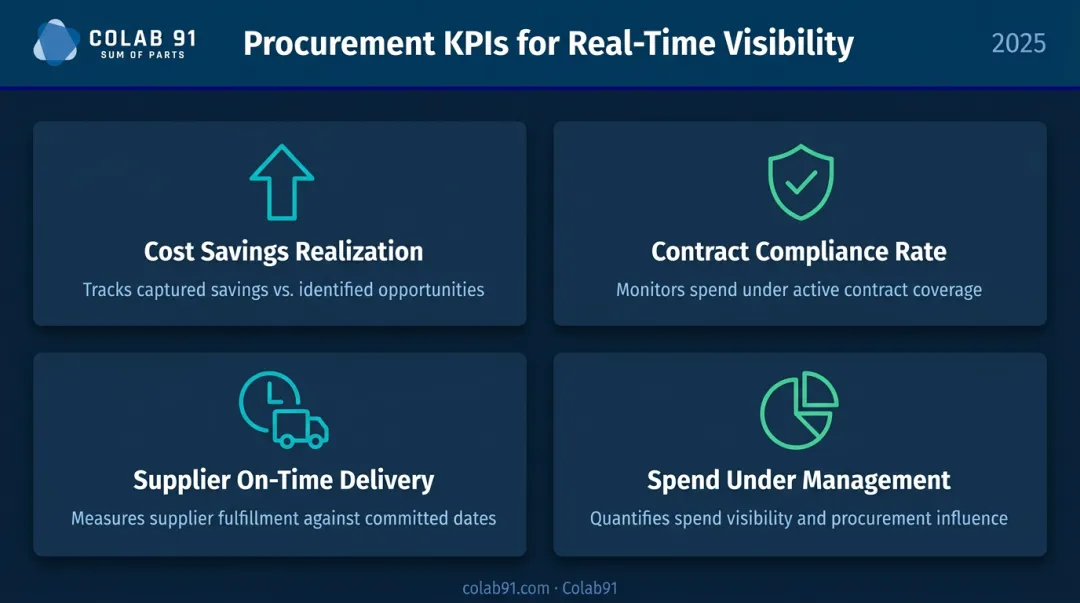 COLAB 91
SUM OF PARTS

Procurement KPIs for Real-Time Visibility

2025

Cost Savings Realization
Tracks captured savings vs. identified opportunities

Contract Compliance Rate
Monitors spend under active contract coverage

Supplier On-Time Delivery
Measures supplier fulfillment against committed dates

Spend Under Management
Quantifies spend visibility and procurement influence

colab91.com · Colab91